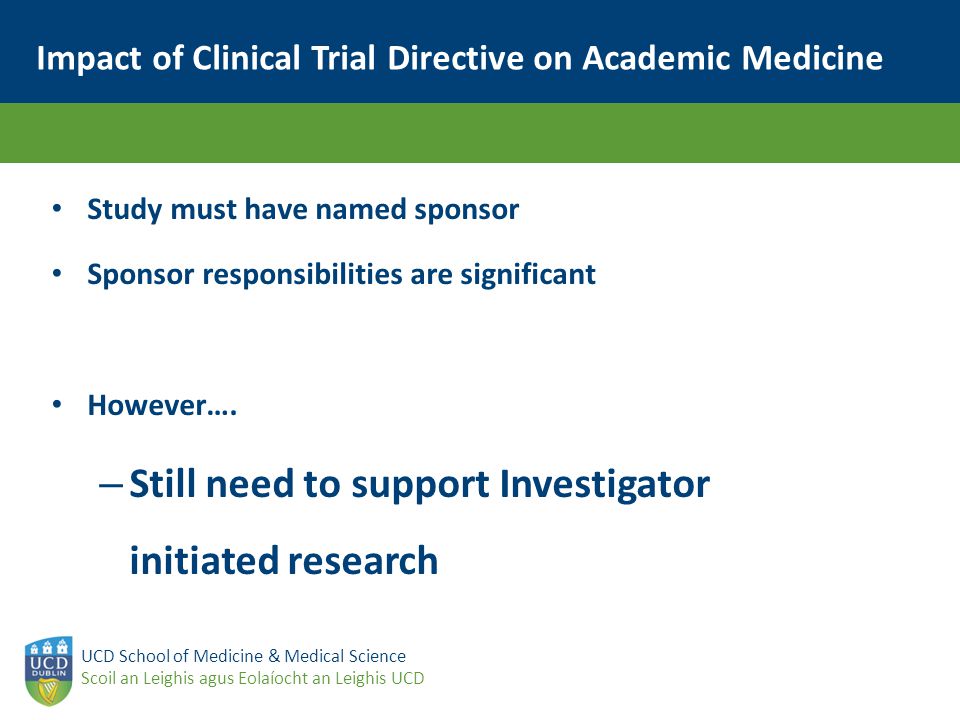 Impact of Clinical Trial Directive on Academic Medicine

• Study must have named sponsor

• Sponsor responsibilities are significant

• However….

– Still need to support Investigator initiated research

UCD DUBLIN

UCD School of Medicine & Medical Science
Scoil an Leighis agus Eolaíocht an Leighis UCD